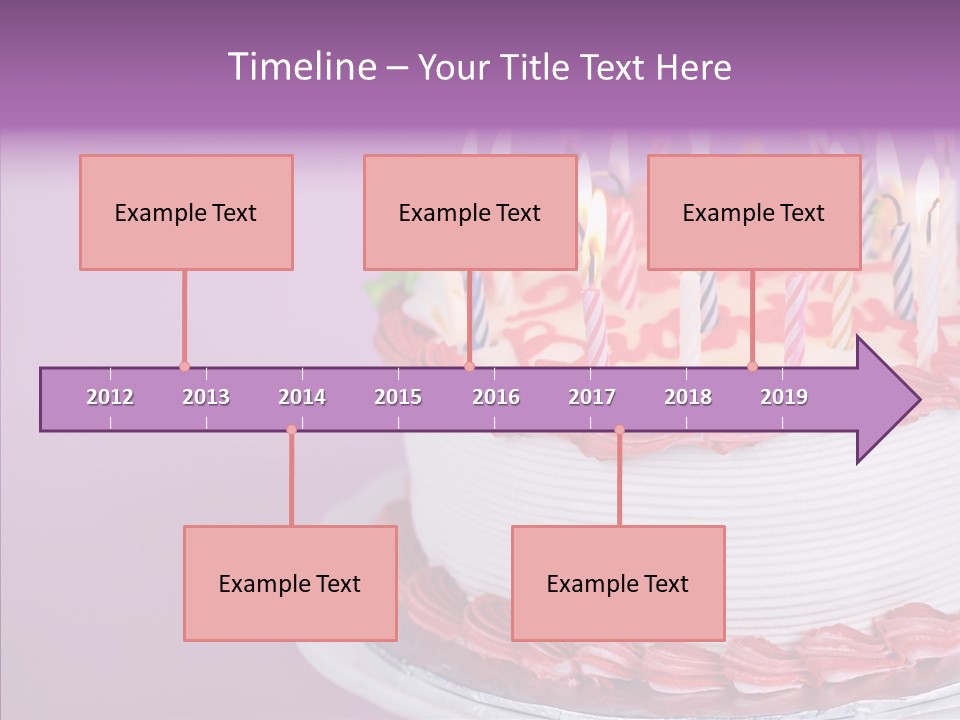 Timeline – Your Title Text Here

Example Text

Example Text

Example Text

2012 2013 2014 2015 2016 2017 2018 2019

Example Text

Example Text